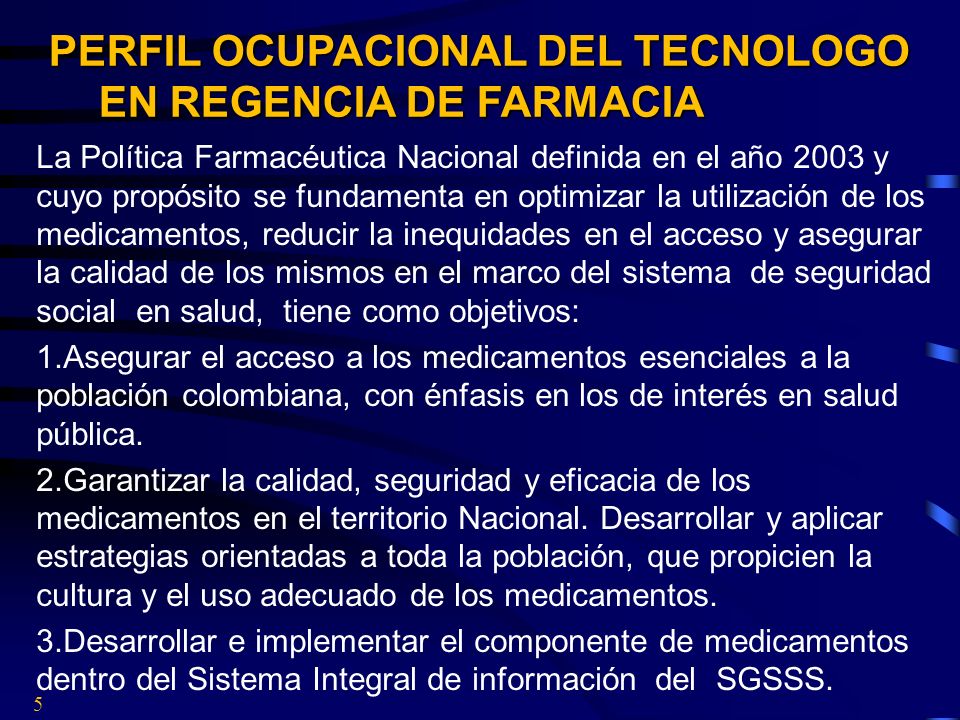 PERFIL OCUPACIONAL DEL TECNOLOGO EN REGENCIA DE FARMACIA

La Política Farmacéutica Nacional definida en el año 2003 y cuyo propósito se fundamenta en optimizar la utilización de los medicamentos, reducir la inequidades en el acceso y asegurar la calidad de los mismos en el marco del sistema de seguridad social en salud, tiene como objetivos:

1.Asegurar el acceso a los medicamentos esenciales a la población colombiana, con énfasis en los de interés en salud pública.

2.Garantizar la calidad, seguridad y eficacia de los medicamentos en el territorio Nacional. Desarrollar y aplicar estrategias orientadas a toda la población, que propicien la cultura y el uso adecuado de los medicamentos.

3.Desarrollar e implementar el componente de medicamentos dentro del Sistema Integral de información del SGSSS.

5